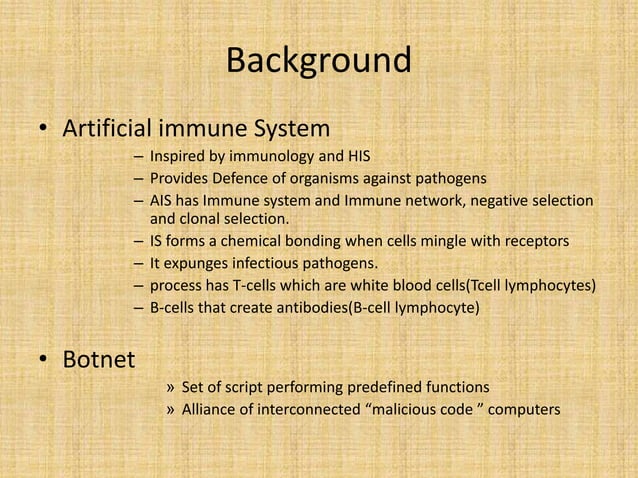 Background

• Artificial immune System

– Inspired by immunology and HIS
– Provides Defence of organisms against pathogens
– AIS has Immune system and Immune network, negative selection and clonal selection.
– IS forms a chemical bonding when cells mingle with receptors
– It expunges infectious pathogens.
– process has T-cells which are white blood cells(Tcell lymphocytes)
– B-cells that create antibodies(B-cell lymphocyte)

• Botnet

» Set of script performing predefined functions
» Alliance of interconnected “malicious code ” computers